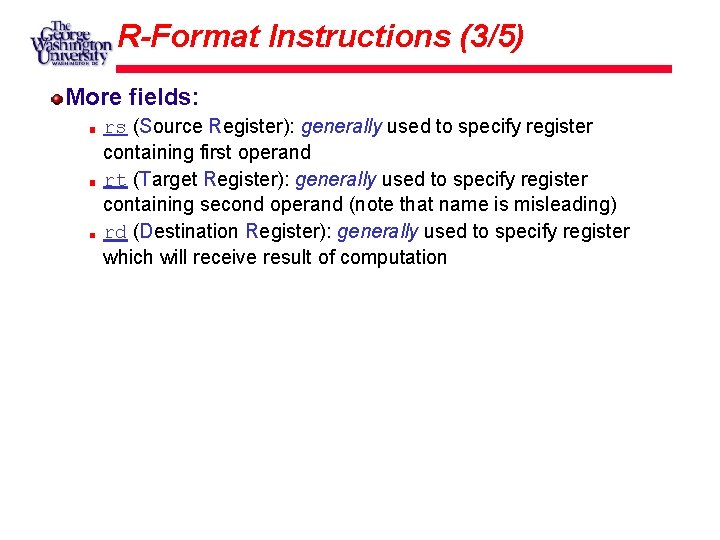 The George Washington University WASHINGTON DC

R-Format Instructions (3/5)

More fields:

rs (Source Register): generally used to specify register containing first operand

rt (Target Register): generally used to specify register containing second operand (note that name is misleading)

rd (Destination Register): generally used to specify register which will receive result of computation